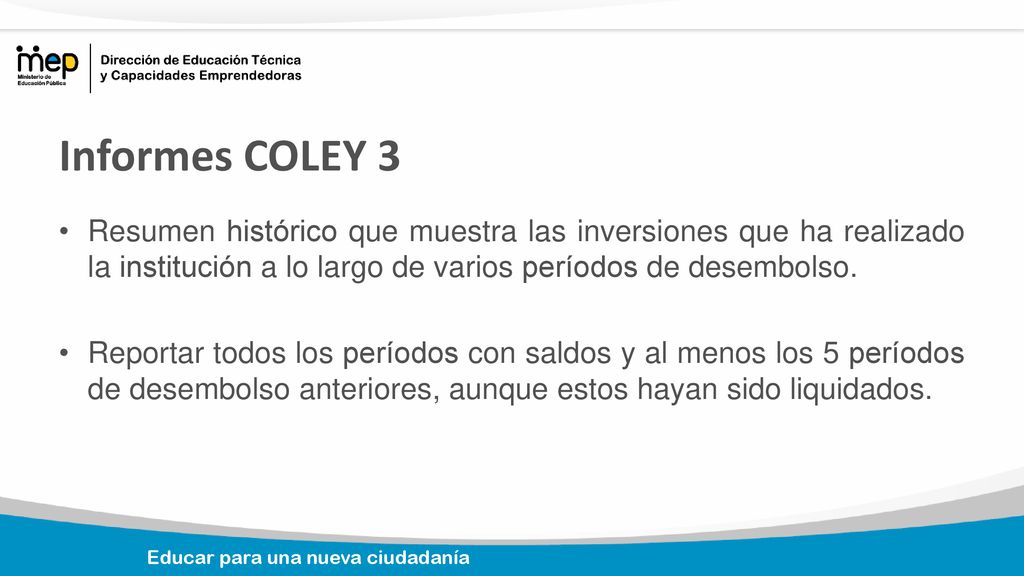 mep
Ministerio de Educación Pública

Dirección de Educación Técnica y Capacidades Emprendedoras

Informes COLEY 3

• Resumen histórico que muestra las inversiones que ha realizado la institución a lo largo de varios períodos de desembolso.

• Reportar todos los períodos con saldos y al menos los 5 períodos de desembolso anteriores, aunque estos hayan sido liquidados.

Educar para una nueva ciudadanía